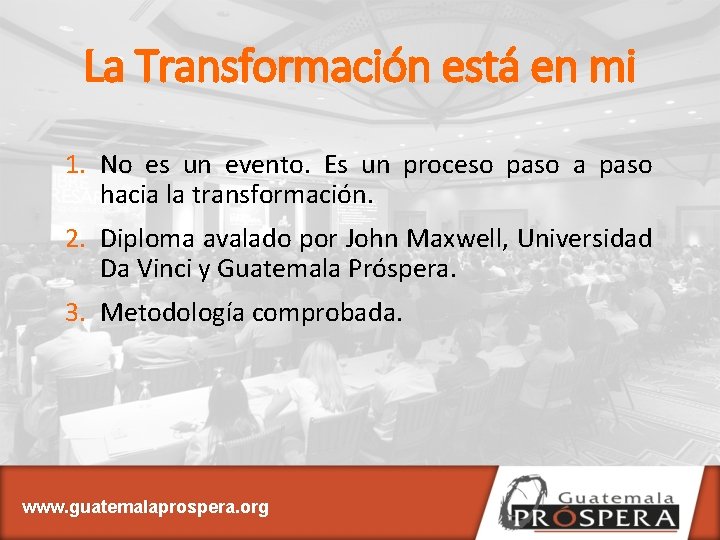 La Transformación está en mi

1. No es un evento. Es un proceso paso a paso hacia la transformación.
2. Diploma avalado por John Maxwell, Universidad Da Vinci y Guatemala Próspera.
3. Metodología comprobada.

www.guatemalaprospera.org

Guatemala PRÓSPERA